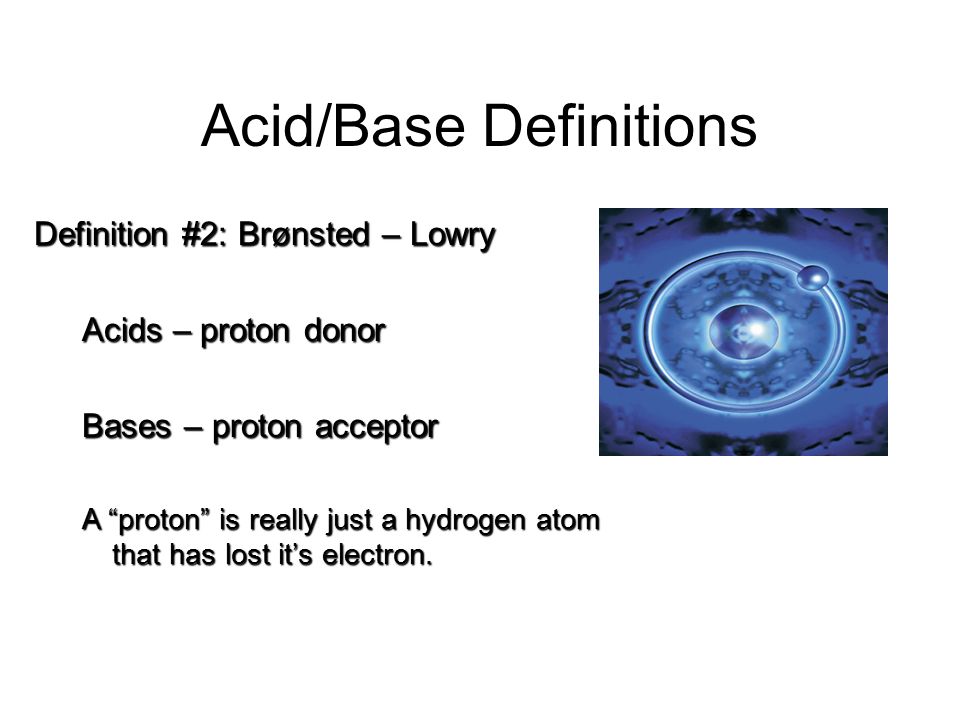 Acid/Base Definitions

Definition #2: Brønsted – Lowry

Acids – proton donor

Bases – proton acceptor

A “proton” is really just a hydrogen atom that has lost it’s electron.